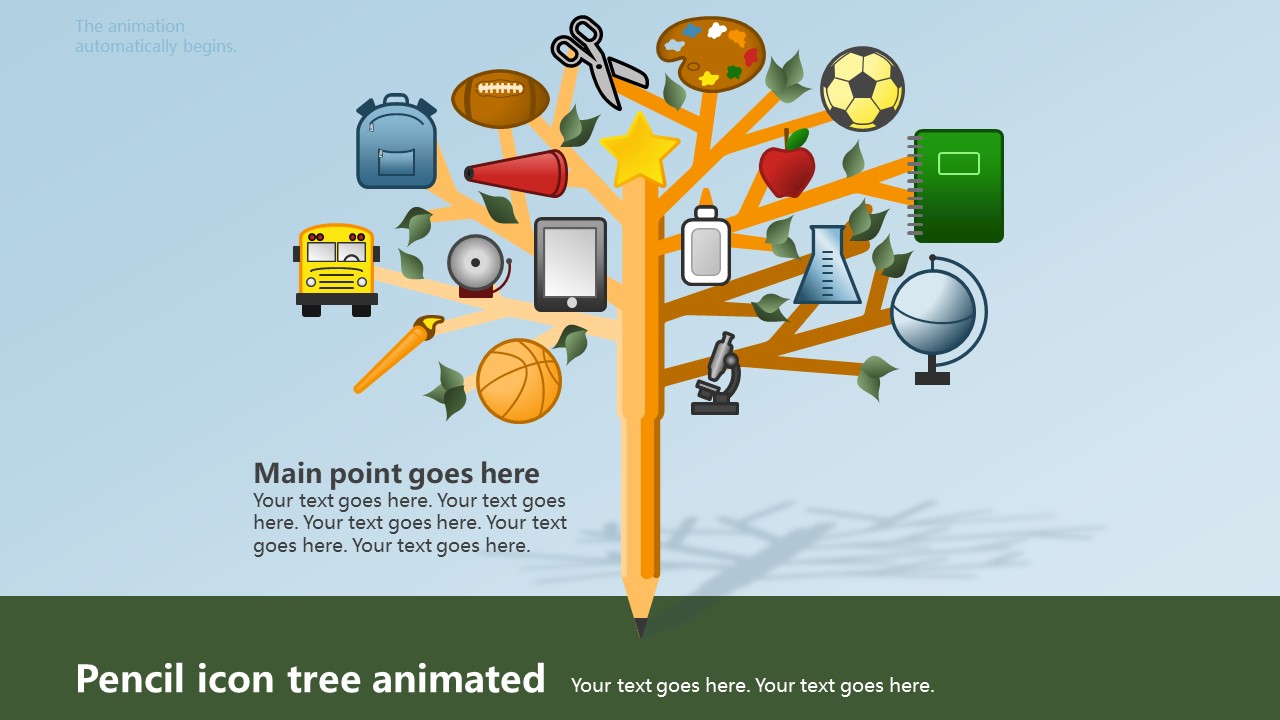 The animation automatically begins.

Main point goes here
Your text goes here. Your text goes here. Your text goes here. Your text goes here. Your text goes here.

Pencil icon tree animated

Your text goes here. Your text goes here.